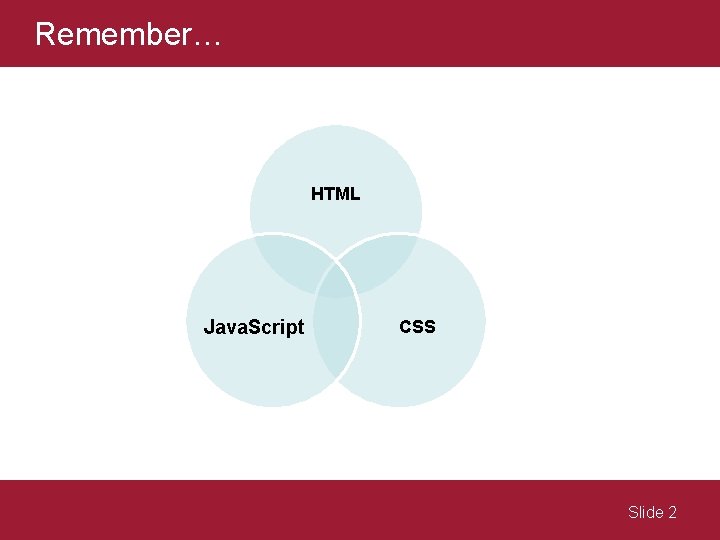 Remember…

HTML

JavaScript

CSS

Slide 2